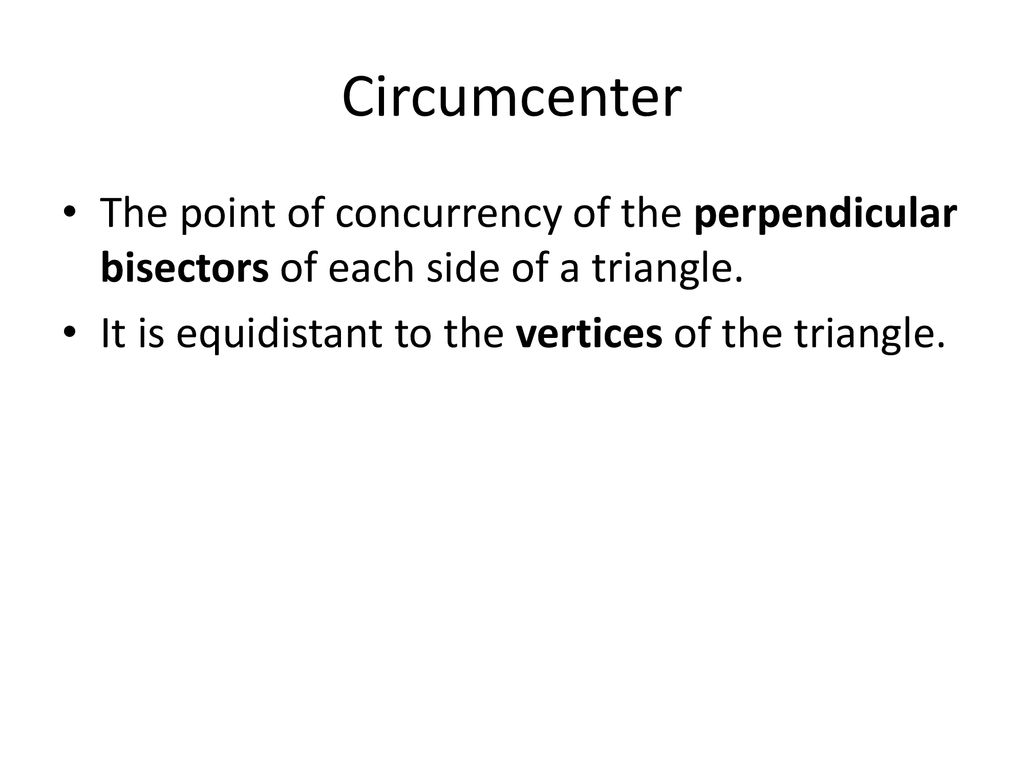 Circumcenter

• The point of concurrency of the perpendicular bisectors of each side of a triangle.

• It is equidistant to the vertices of the triangle.